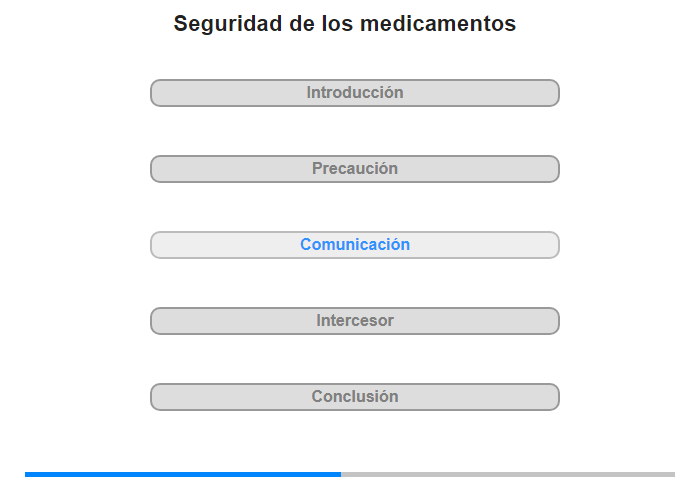 Seguridad de los medicamentos

Introducción

Precaución

Comunicación

Intercesor

Conclusión